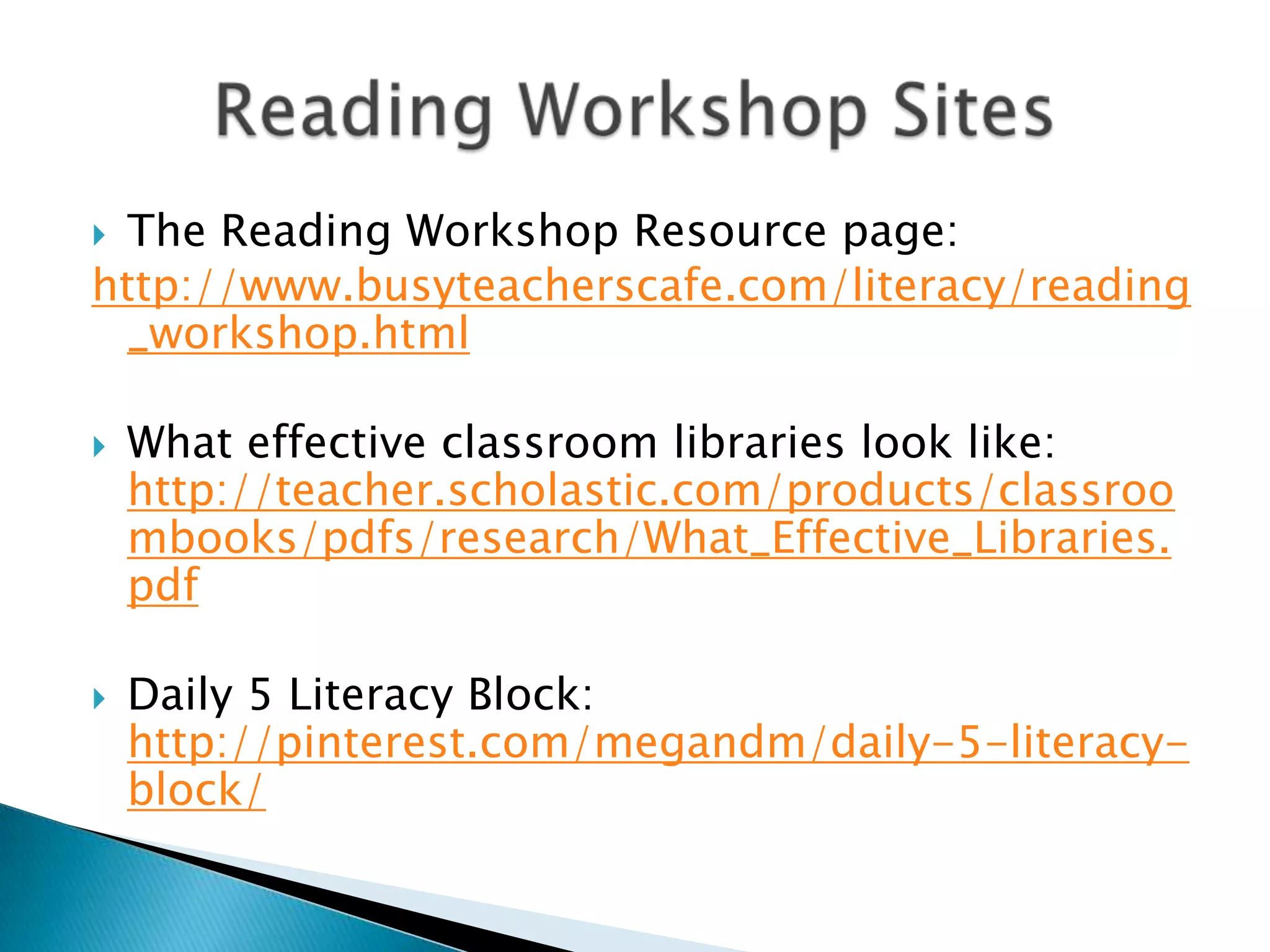 Reading Workshop Sites

The Reading Workshop Resource page: http://www.busyteacherscafe.com/literacy/reading_workshop.html

What effective classroom libraries look like: http://teacher.scholastic.com/products/classroombooks/pdfs/research/What_Effective_Libraries.pdf

Daily 5 Literacy Block: http://pinterest.com/megandm/daily-5-literacy-block/